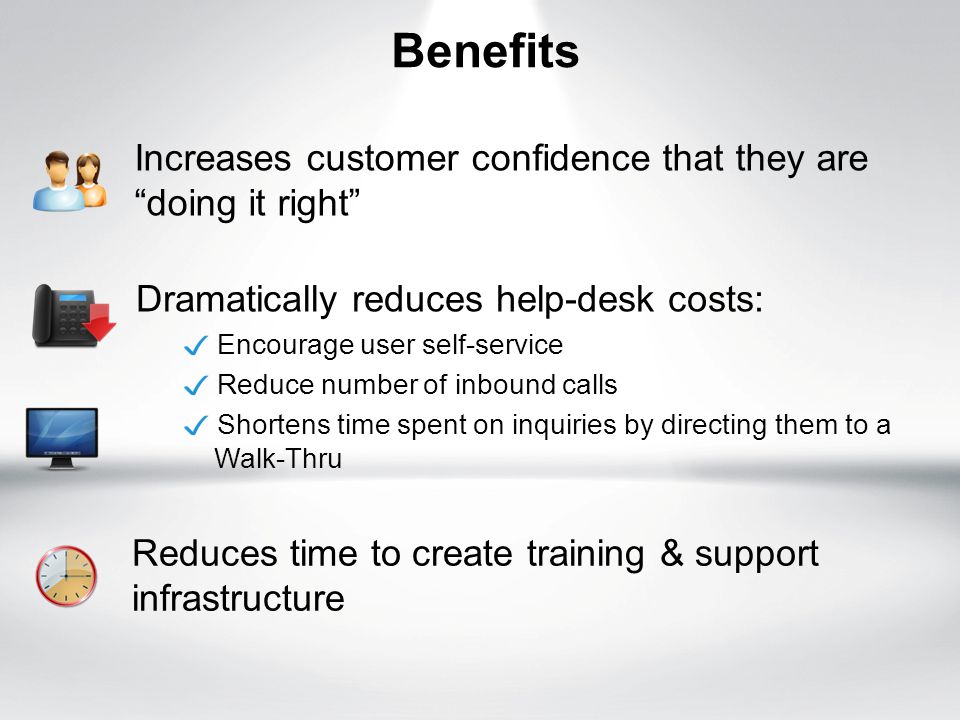 Benefits

Increases customer confidence that they are “doing it right”

Dramatically reduces help-desk costs:

✓ Encourage user self-service

✓ Reduce number of inbound calls

✓ Shortens time spent on inquiries by directing them to a Walk-Thru

Reduces time to create training & support infrastructure